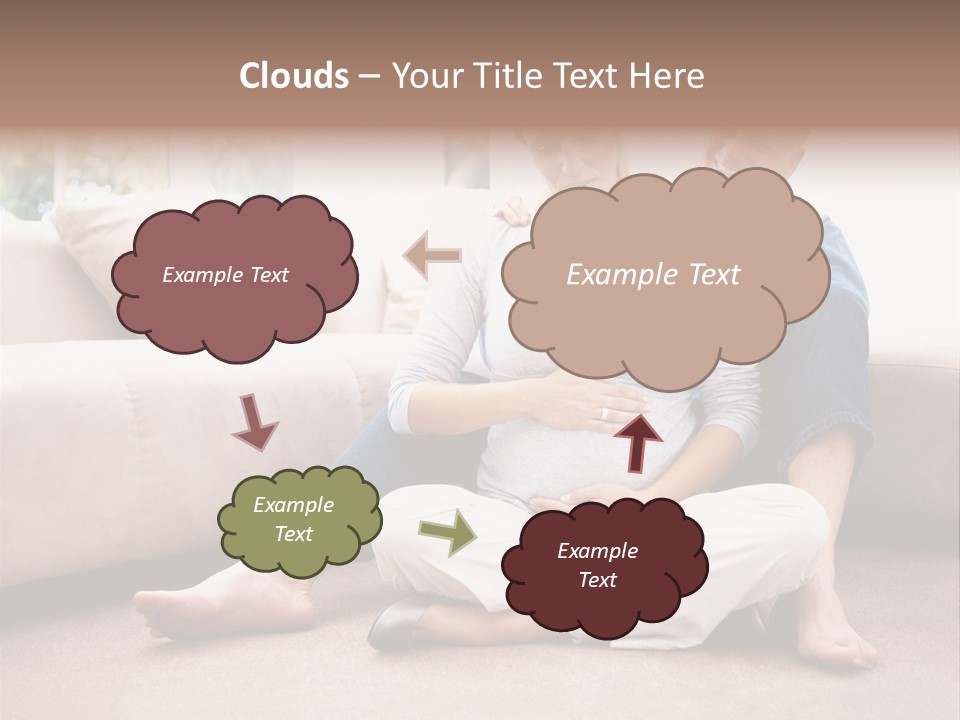 Clouds – Your Title Text Here

Example Text

Example Text

Example Text

Example Text